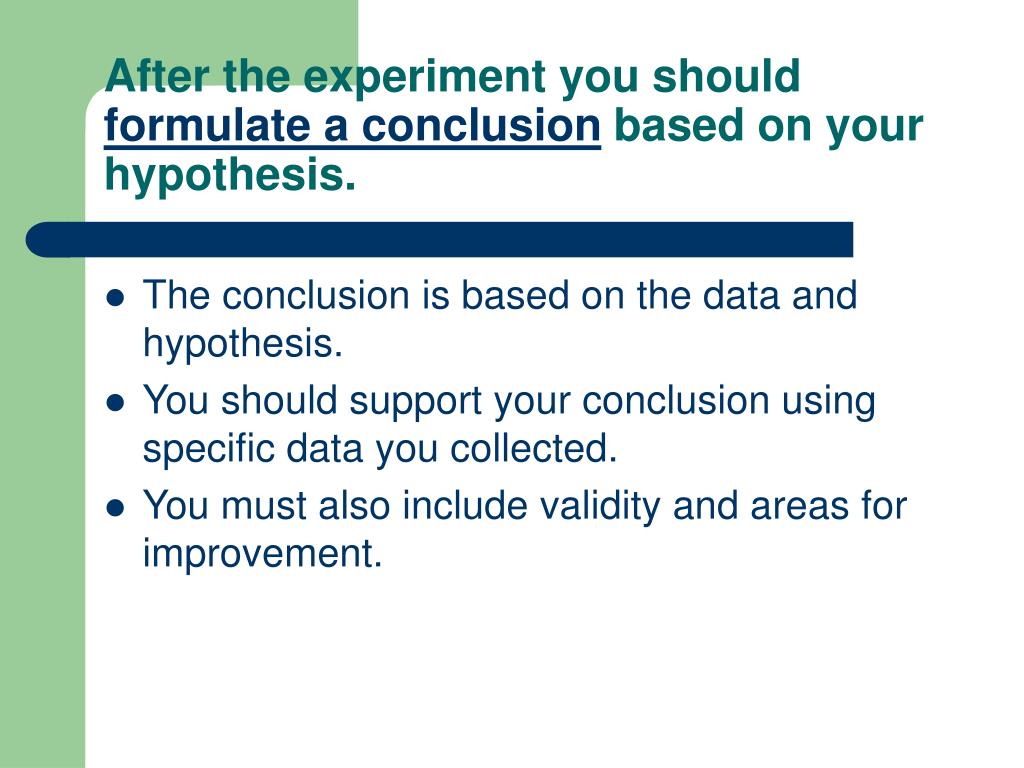 After the experiment you should formulate a conclusion based on your hypothesis.

- The conclusion is based on the data and hypothesis.
- You should support your conclusion using specific data you collected.
- You must also include validity and areas for improvement.